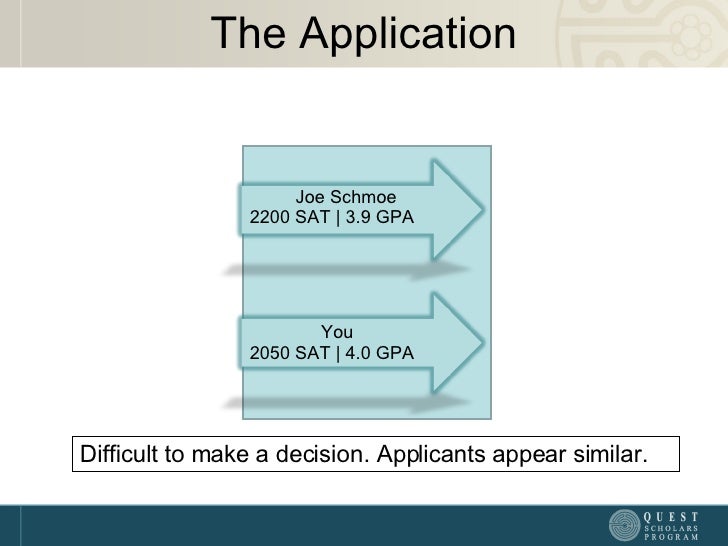 The Application

Joe Schmoe
2200 SAT | 3.9 GPA

You
2050 SAT | 4.0 GPA

Difficult to make a decision. Applicants appear similar.

QUEST SCHOLARS PROGRAM